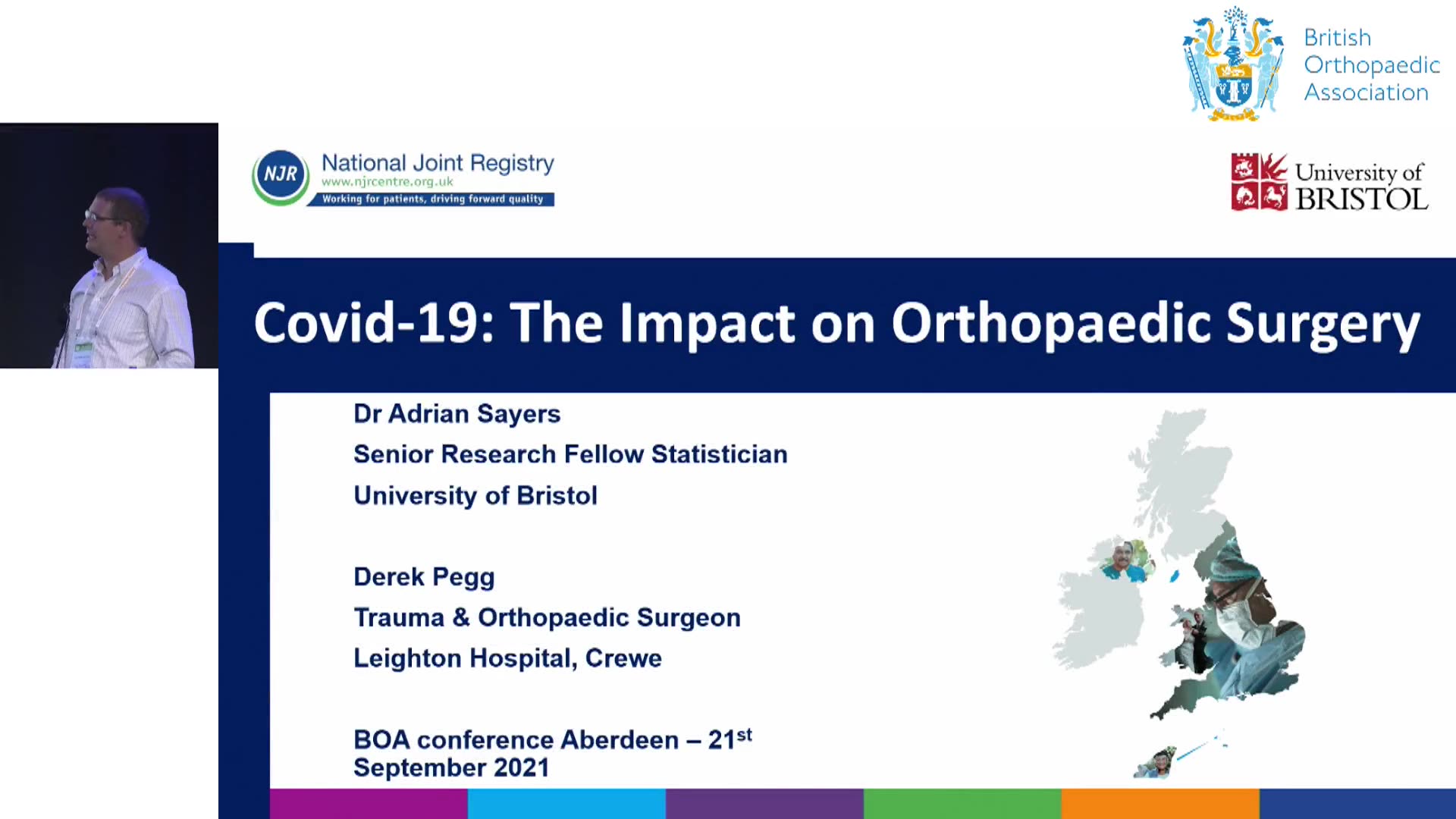 British Orthopaedic Association

NJR National Joint Registry
www.njrcentre.org.uk
Working for patients, driving forward quality

University of BRISTOL

Covid-19: The Impact on Orthopaedic Surgery

Dr Adrian Sayers
Senior Research Fellow Statistician
University of Bristol

Derek Pegg
Trauma & Orthopaedic Surgeon
Leighton Hospital, Crewe

BOA conference Aberdeen – 21$^{st}$ September 2021